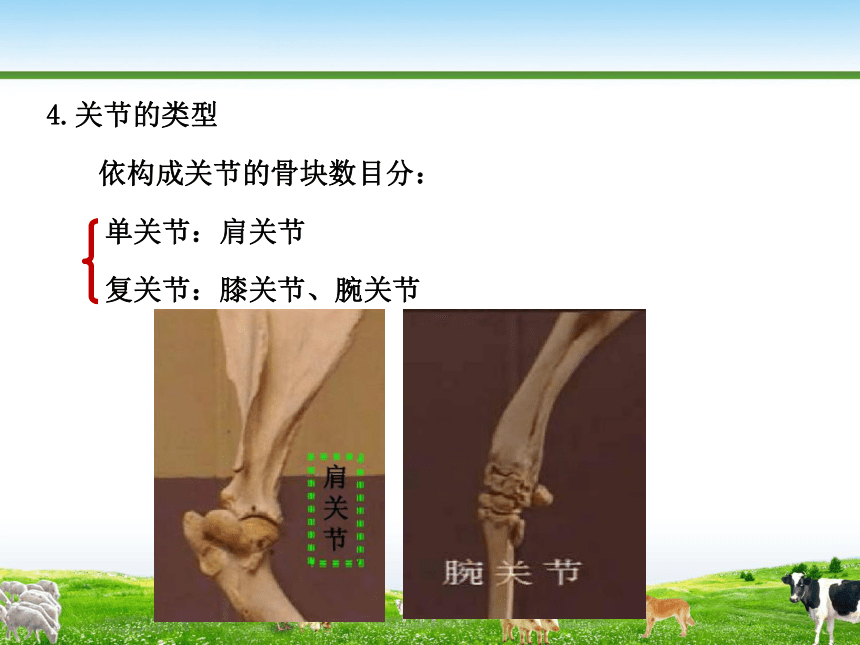 4. 关节的类型

依构成关节的骨块数目分：

单关节：肩关节

复关节：膝关节、腕关节

肩关节

腕关节